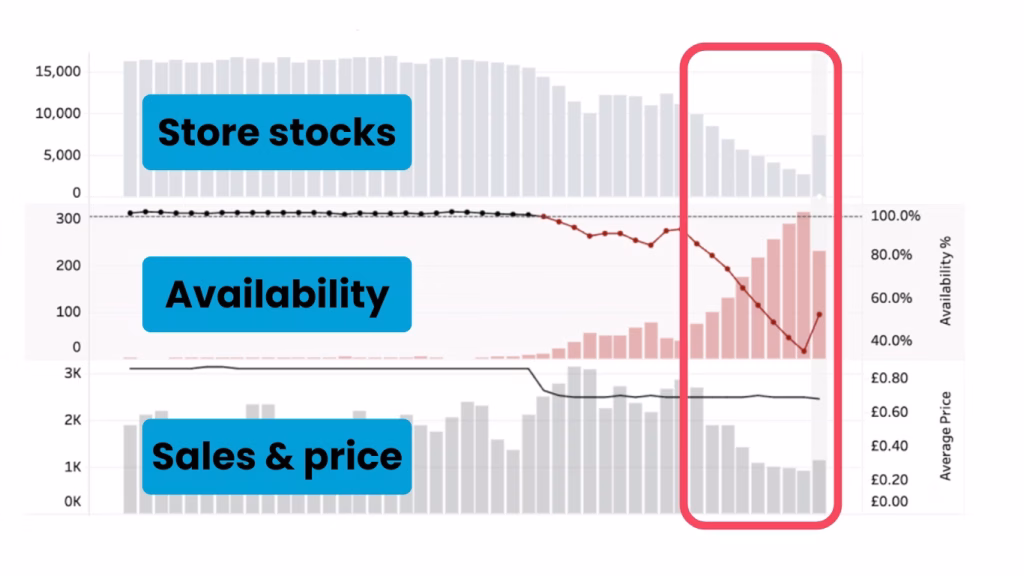 15,000
10,000
5,000
0

Store stocks

300
200
100
0

Availability

100.0%
80.0%
60.0%
40.0%
Availability %

3K
2K
1K
0K

Sales & price

£0.80
£0.60
£0.40
£0.20
£0.00
Average Price